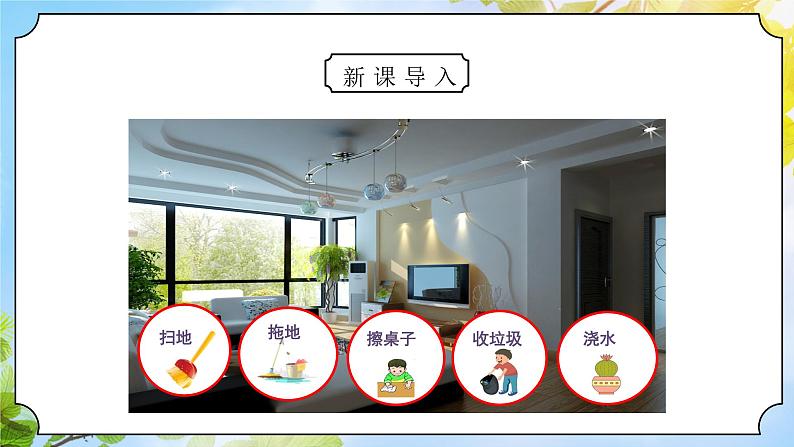 新课导入

扫地

拖地

擦桌子

收垃圾

浇水